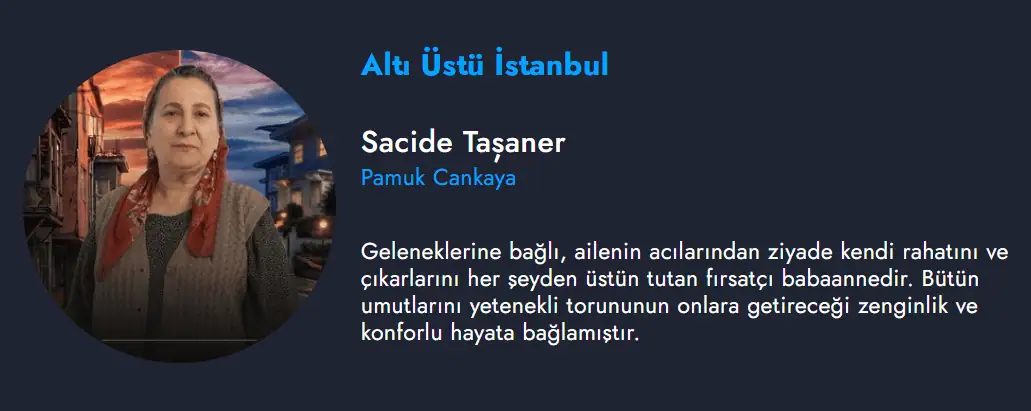 Altı Üstü İstanbul

Sacide Taşaner

Pamuk Cankaya

Geleneklerine bağlı, ailenin acılarından ziyade kendi rahatını ve çıkarlarını her şeyden üstün tutan fırsatçı babaannedir. Bütün umutlarını yetenekli torununun onlara getireceği zenginlik ve konforlu hayata bağlamıştır.